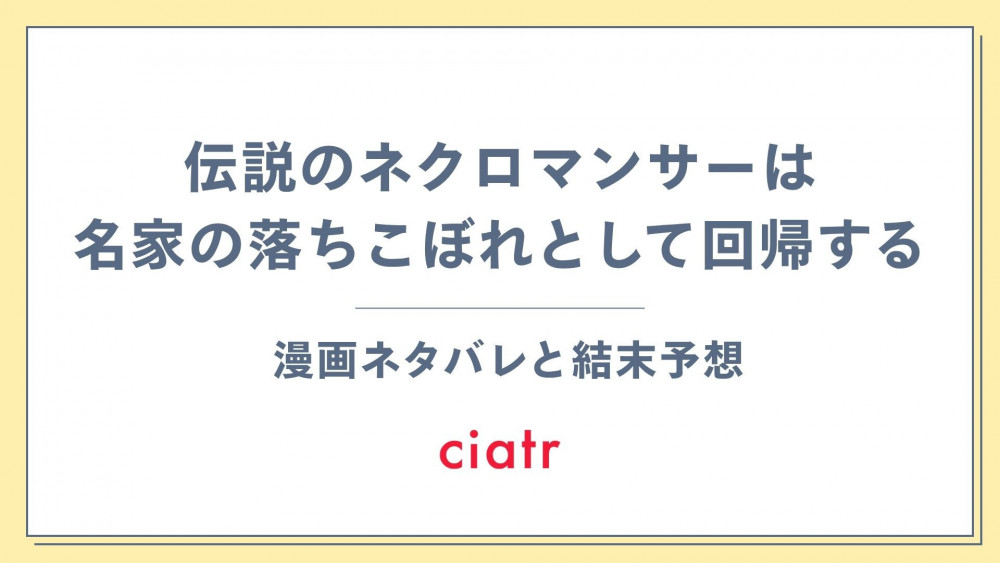 伝説のネクロマンサーは
名家の落ちこぼれとして回帰する

漫画ネタバレと結末予想

ciatr